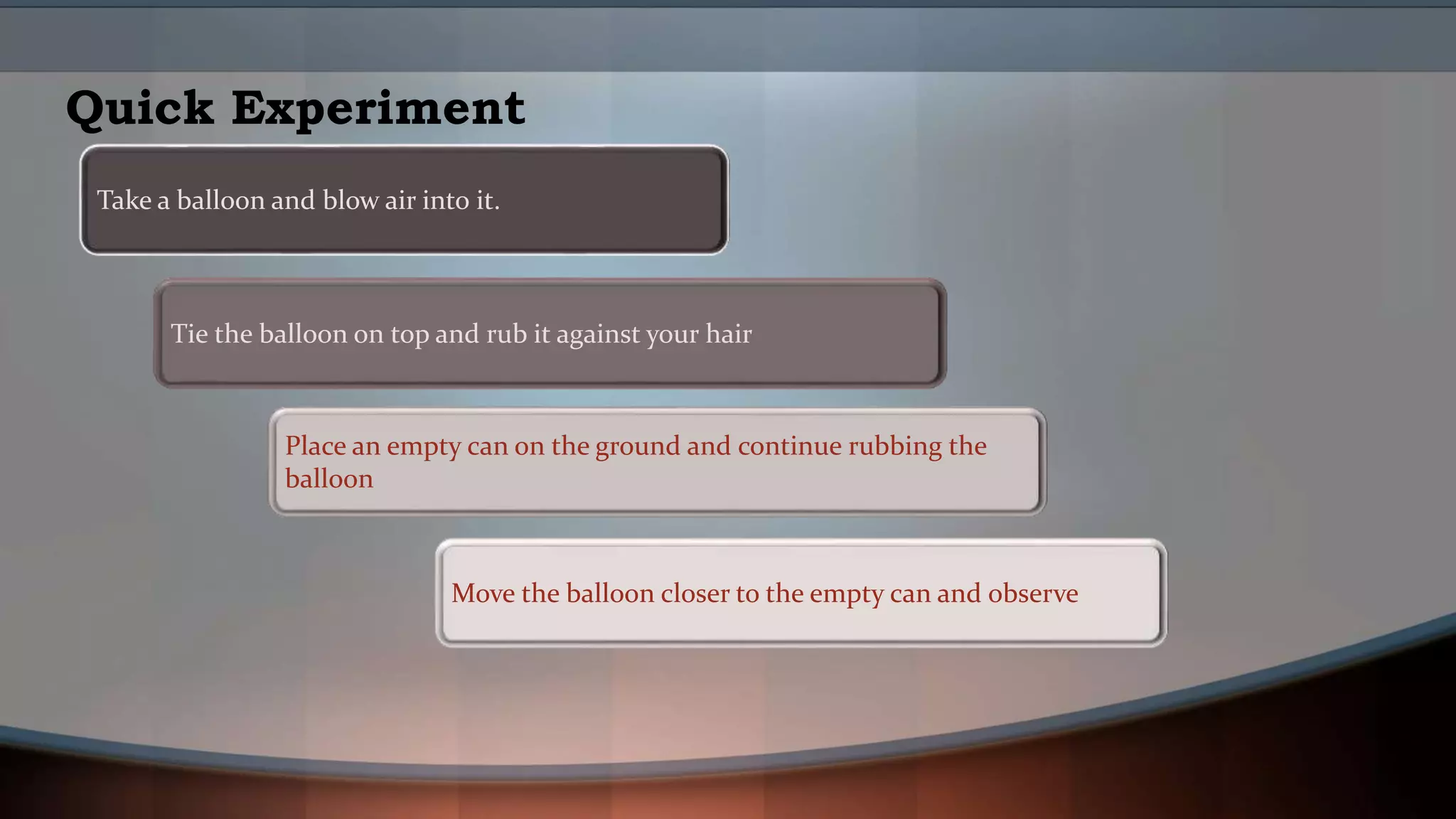 Quick Experiment

Take a balloon and blow air into it.

Tie the balloon on top and rub it against your hair

Place an empty can on the ground and continue rubbing the balloon

Move the balloon closer to the empty can and observe